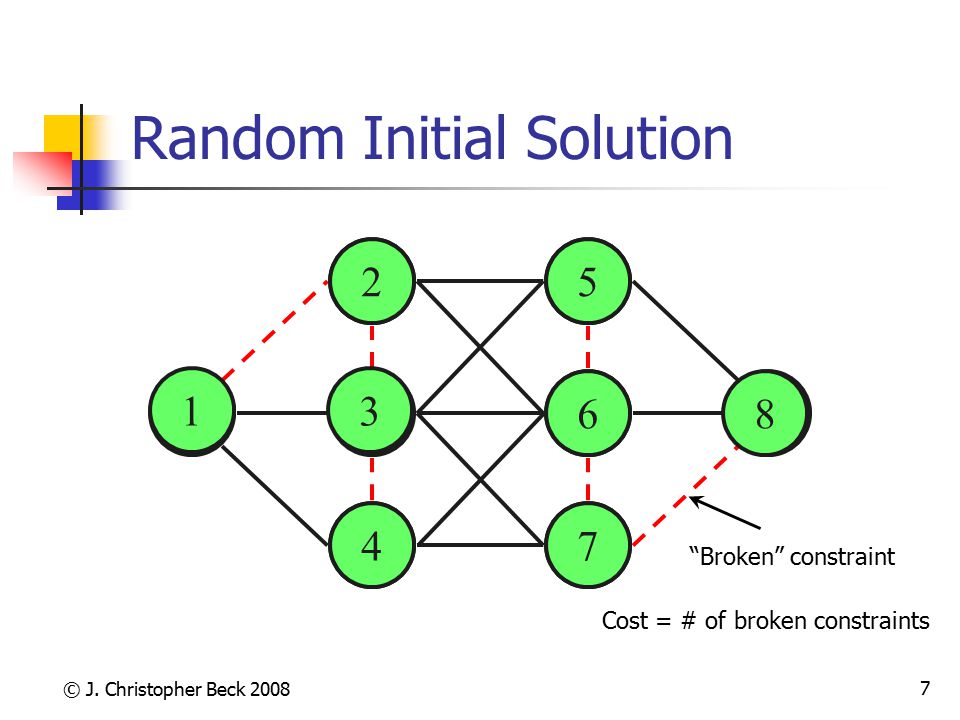 Random Initial Solution

2
5
1
3
6
8
4
7

“Broken” constraint

Cost = # of broken constraints

© J. Christopher Beck 2008

7